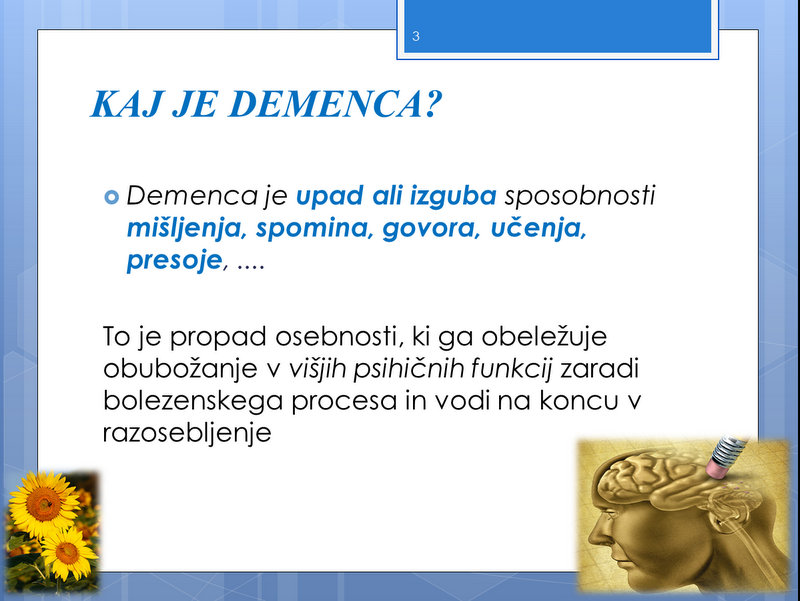 3

KAJ JE DEMENCA?

Demenca je upad ali izguba sposobnosti mišljenja, spomina, govora, učenja, presoje, ....

To je propad osebnosti, ki ga obeležuje obubožanje v višjih psihičnih funkcij zaradi bolezenskega procesa in vodi na koncu v razosebljenje